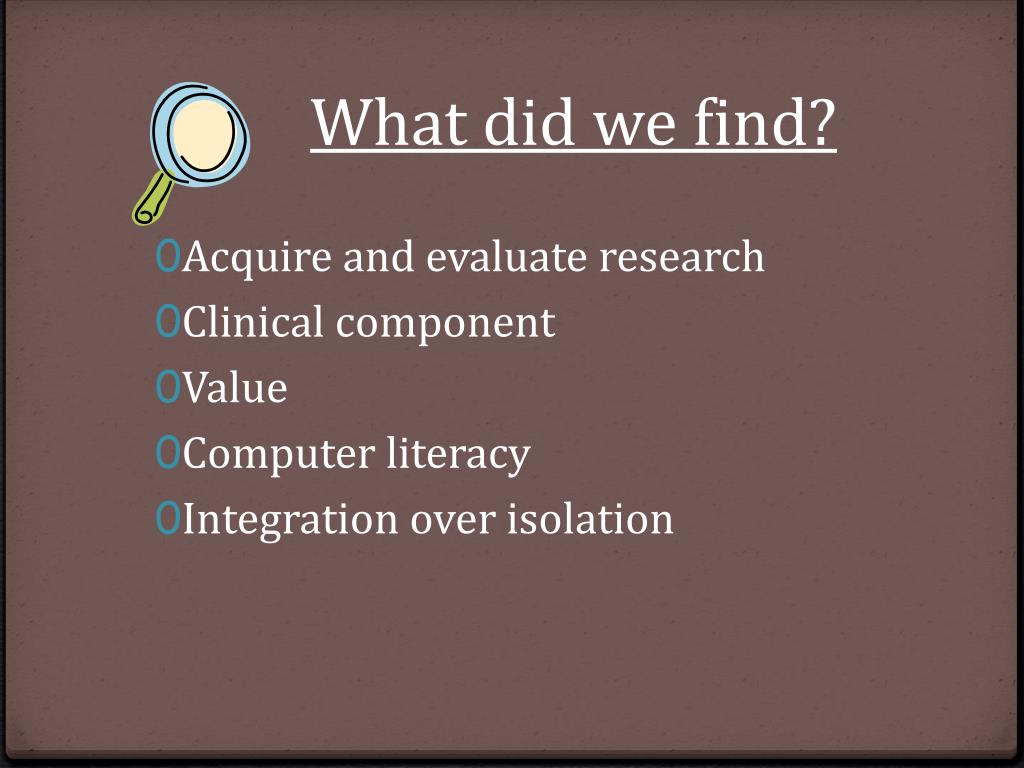 What did we find?

0Acquire and evaluate research
0Clinical component
0Value
0Computer literacy
0Integration over isolation